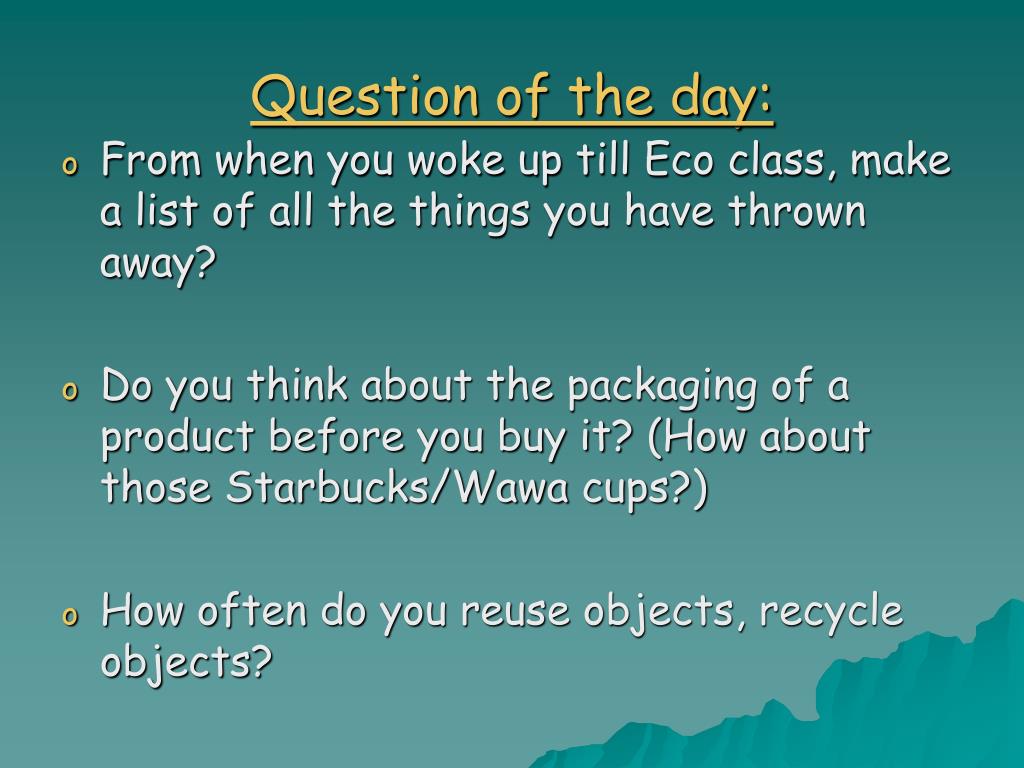 Question of the day:

o From when you woke up till Eco class, make a list of all the things you have thrown away?

o Do you think about the packaging of a product before you buy it? (How about those Starbucks/Wawa cups?)

o How often do you reuse objects, recycle objects?